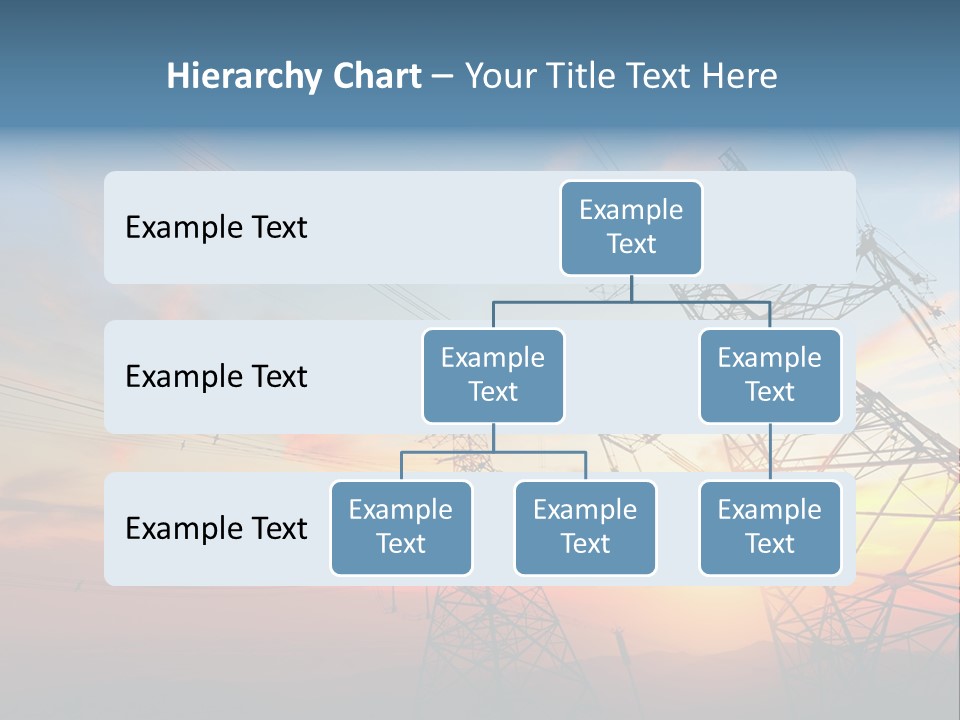 Hierarchy Chart – Your Title Text Here

Example Text

Example Text

Example Text

Example Text

Example Text

Example Text

Example Text

Example Text

Example Text